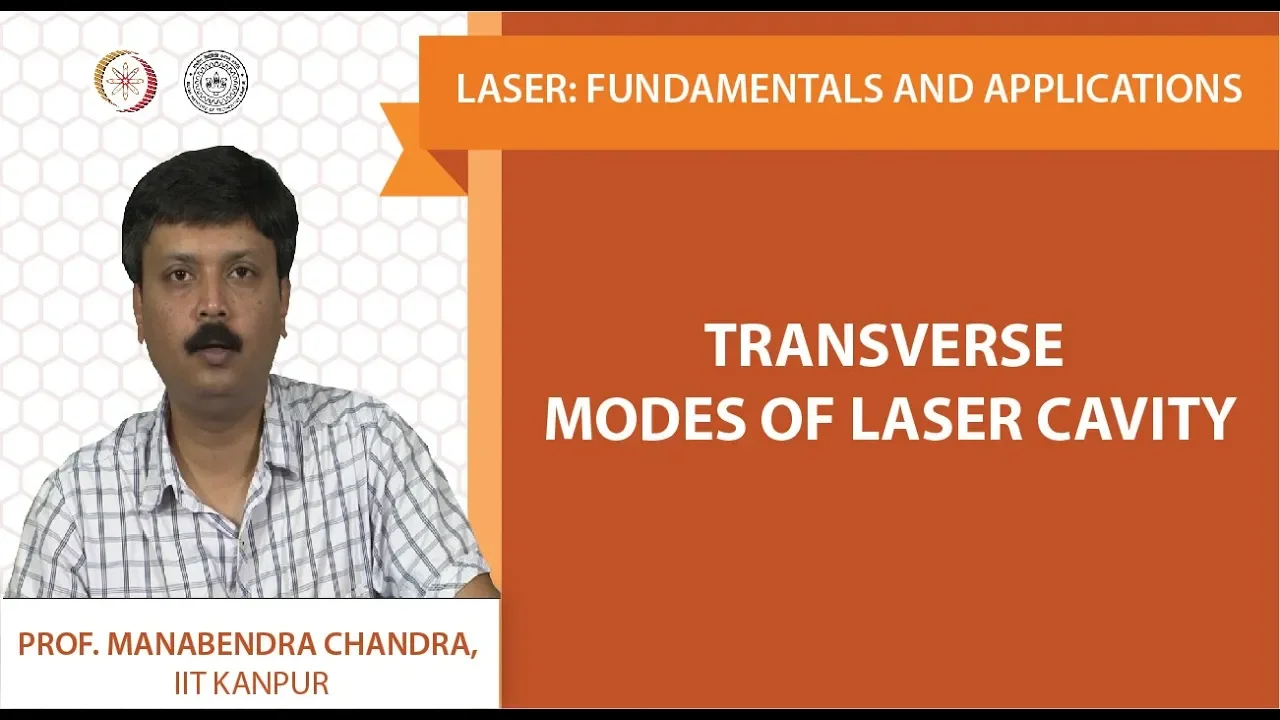 LASER: FUNDAMENTALS AND APPLICATIONS

TRANSVERSE
MODES OF LASER CAVITY

PROF. MANABENDRA CHANDRA,
IIT KANPUR